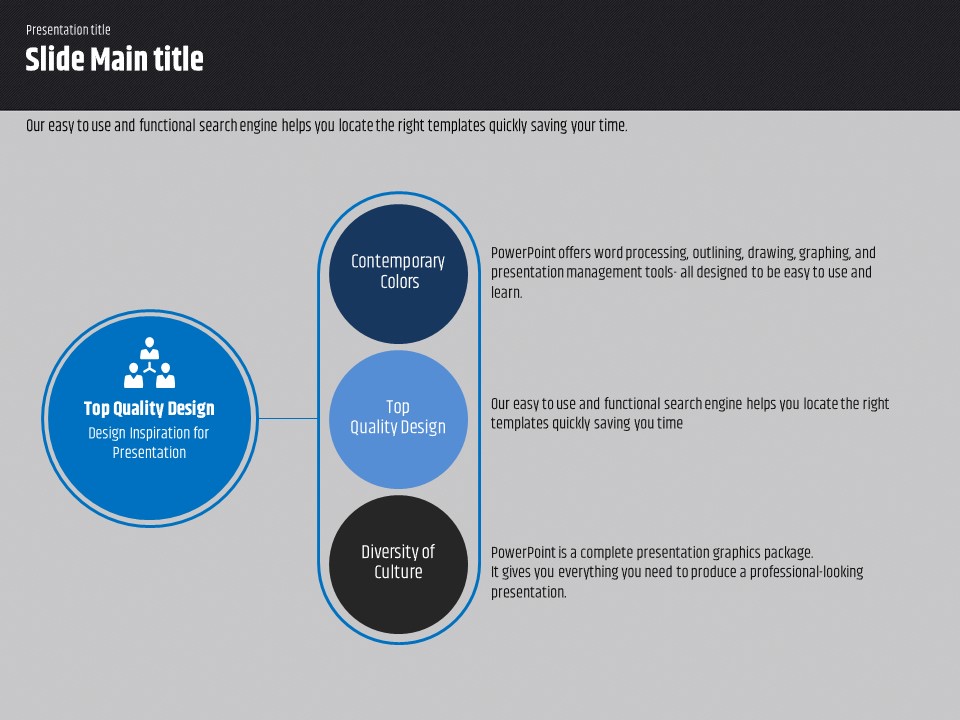 Presentation title

Slide Main title

Our easy to use and functional search engine helps you locate the right templates quickly saving your time.

Top Quality Design

Design Inspiration for Presentation

Contemporary Colors

PowerPoint offers word processing, outlining, drawing, graphing, and presentation management tools- all designed to be easy to use and learn.

Top Quality Design

Our easy to use and functional search engine helps you locate the right templates quickly saving you time

Diversity of Culture

PowerPoint is a complete presentation graphics package.
It gives you everything you need to produce a professional-looking presentation.